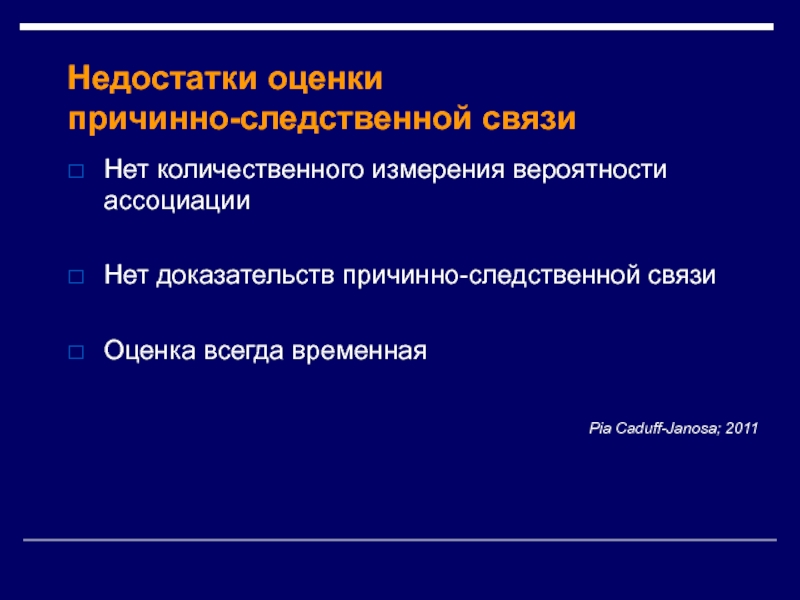 Недостатки оценки причинно-следственной связи

Нет количественного измерения вероятности ассоциации

Нет доказательств причинно-следственной связи

Оценка всегда временная

Pia Caduff-Janosa; 2011